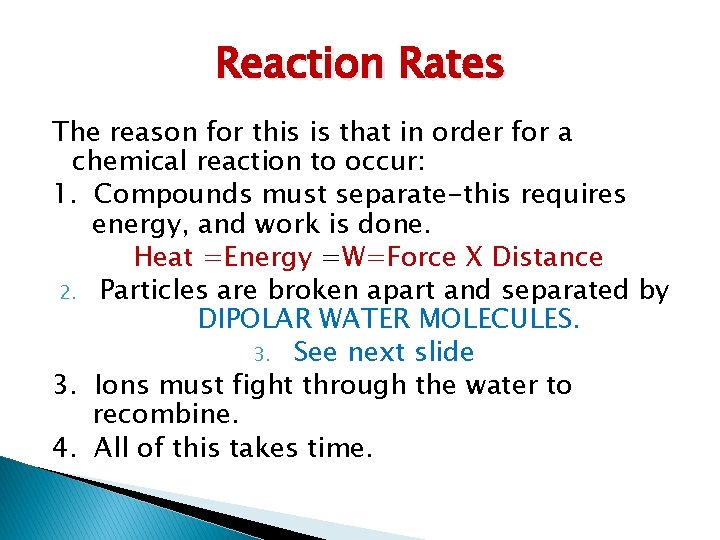 Reaction Rates

The reason for this is that in order for a chemical reaction to occur:

1. Compounds must separate-this requires energy, and work is done.

Heat =Energy =W=Force X Distance

2. Particles are broken apart and separated by DIPOLAR WATER MOLECULES.

3. See next slide

3. Ions must fight through the water to recombine.

4. All of this takes time.